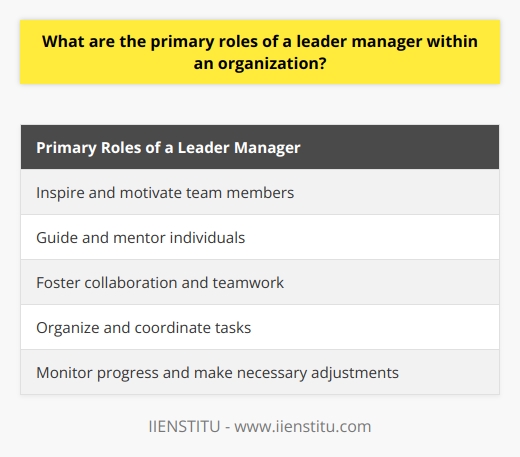 What are the primary roles of a leader manager within an organization?

| Primary Roles of a Leader Manager |
|---|
| Inspire and motivate team members |
| Guide and mentor individuals |
| Foster collaboration and teamwork |
| Organize and coordinate tasks |
| Monitor progress and make necessary adjustments |

IIENSTITU - www.iienstitu.com